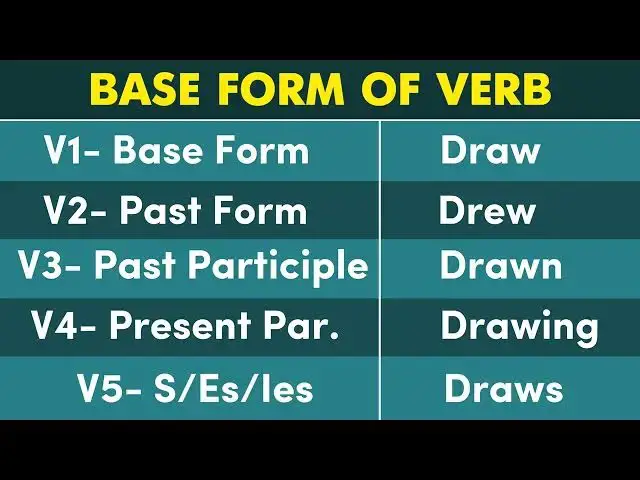 BASE FORM OF VERB

| V1- Base Form | Draw |
|---|---|
| V2- Past Form | Drew |
| V3- Past Participle | Drawn |
| V4- Present Par. | Drawing |
| V5- S/Es/Ies | Draws |